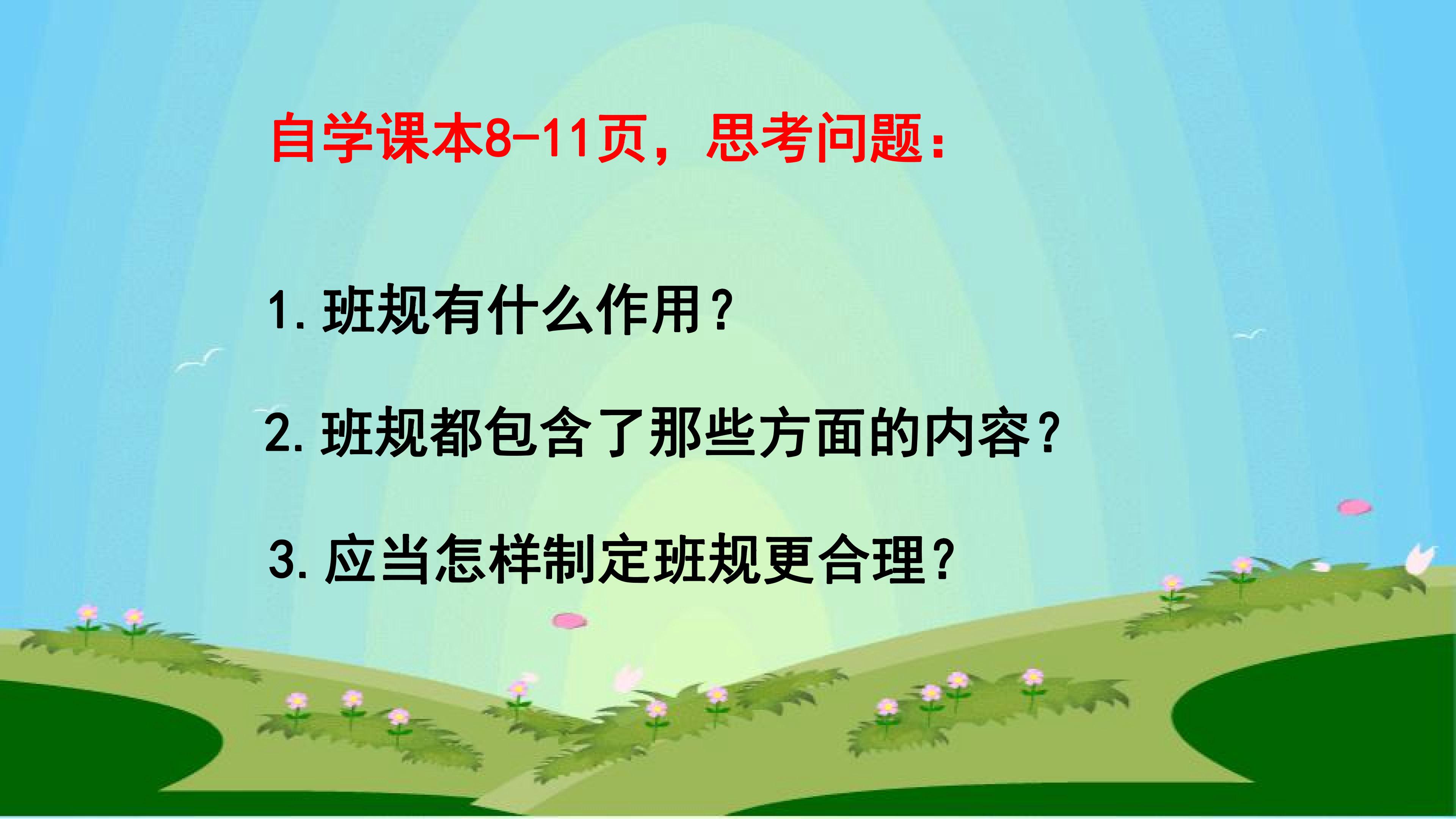 自学课本8-11页，思考问题：

1. 班规有什么作用？

2. 班规都包含了那些方面的内容？

3. 应当怎样制定班规更合理？